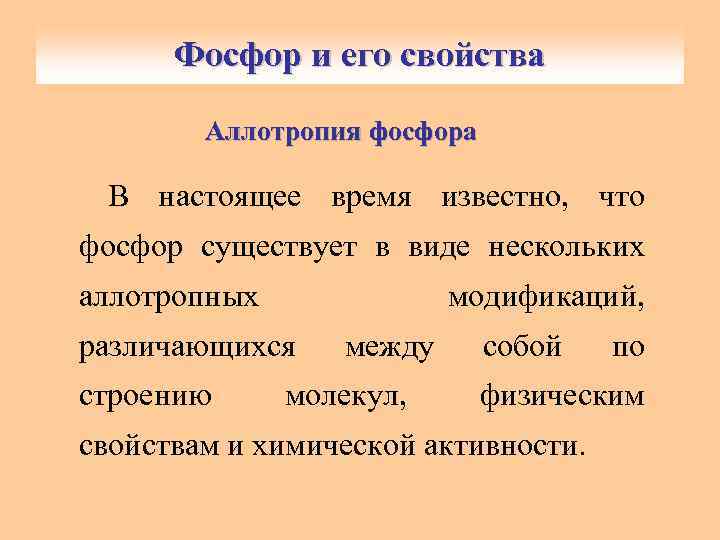 Фосфор и его свойства

Аллотропия фосфора

В настоящее время известно, что фосфор существует в виде нескольких аллотропных модификаций, различающихся между собой по строению молекул, физическим свойствам и химической активности.